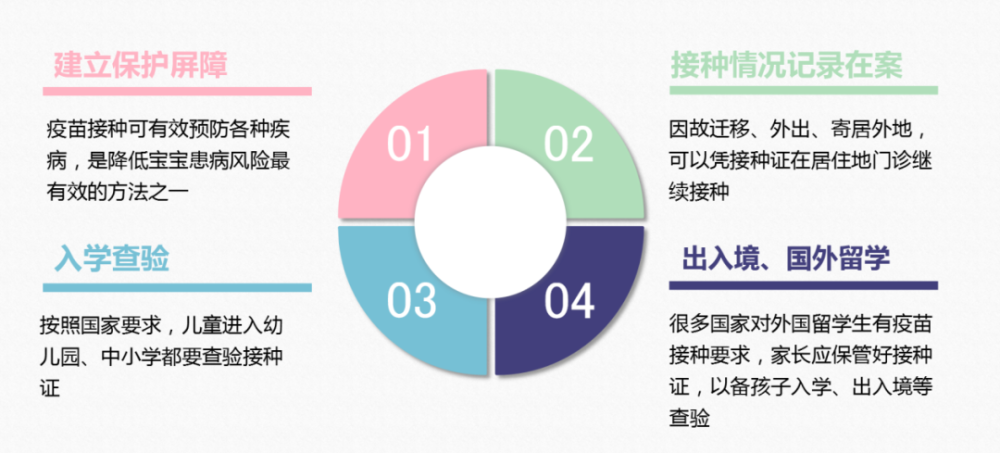 建立保护屏障

疫苗接种可有效预防各种疾病，是降低宝宝患病风险最有效的方法之一

入学查验

按照国家要求，儿童进入幼儿园、中小学都要查验接种证

01

02

03

04

接种情况记录在案

因故迁移、外出、寄居外地，可以凭接种证在居住地门诊继续接种

出入境、国外留学

很多国家对外国留学生有疫苗接种要求，家长应保管好接种证，以备孩子入学、出入境等查验